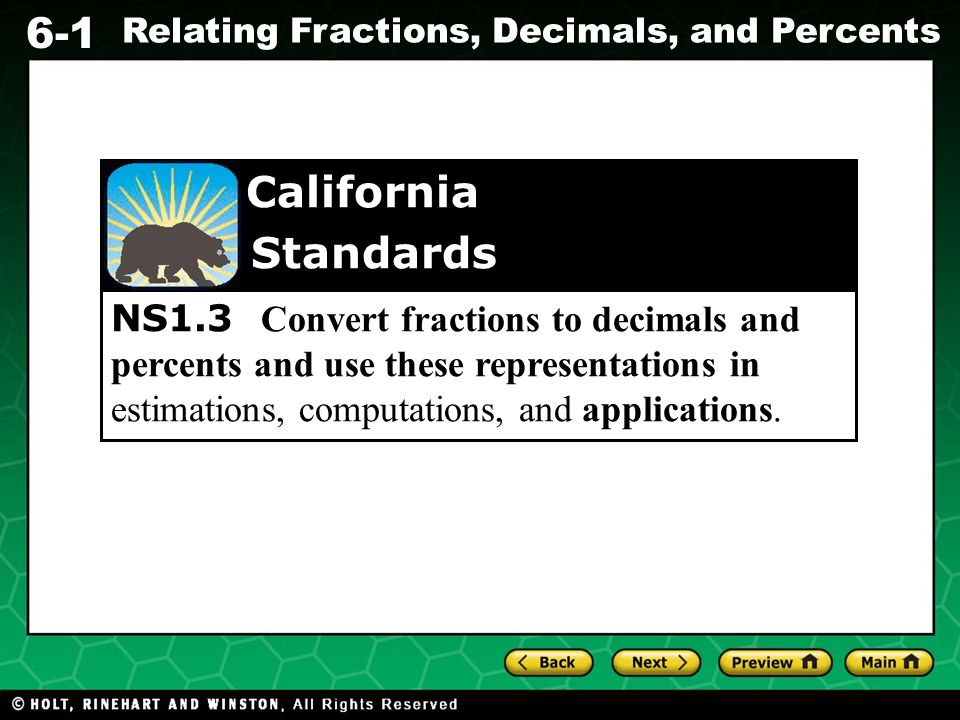 6-1 Relating Fractions, Decimals, and Percents

California Standards

NS1.3 Convert fractions to decimals and percents and use these representations in estimations, computations, and applications.

Back
Next
Preview
Main

© HOLT, RINEHART AND WINSTON, All Rights Reserved